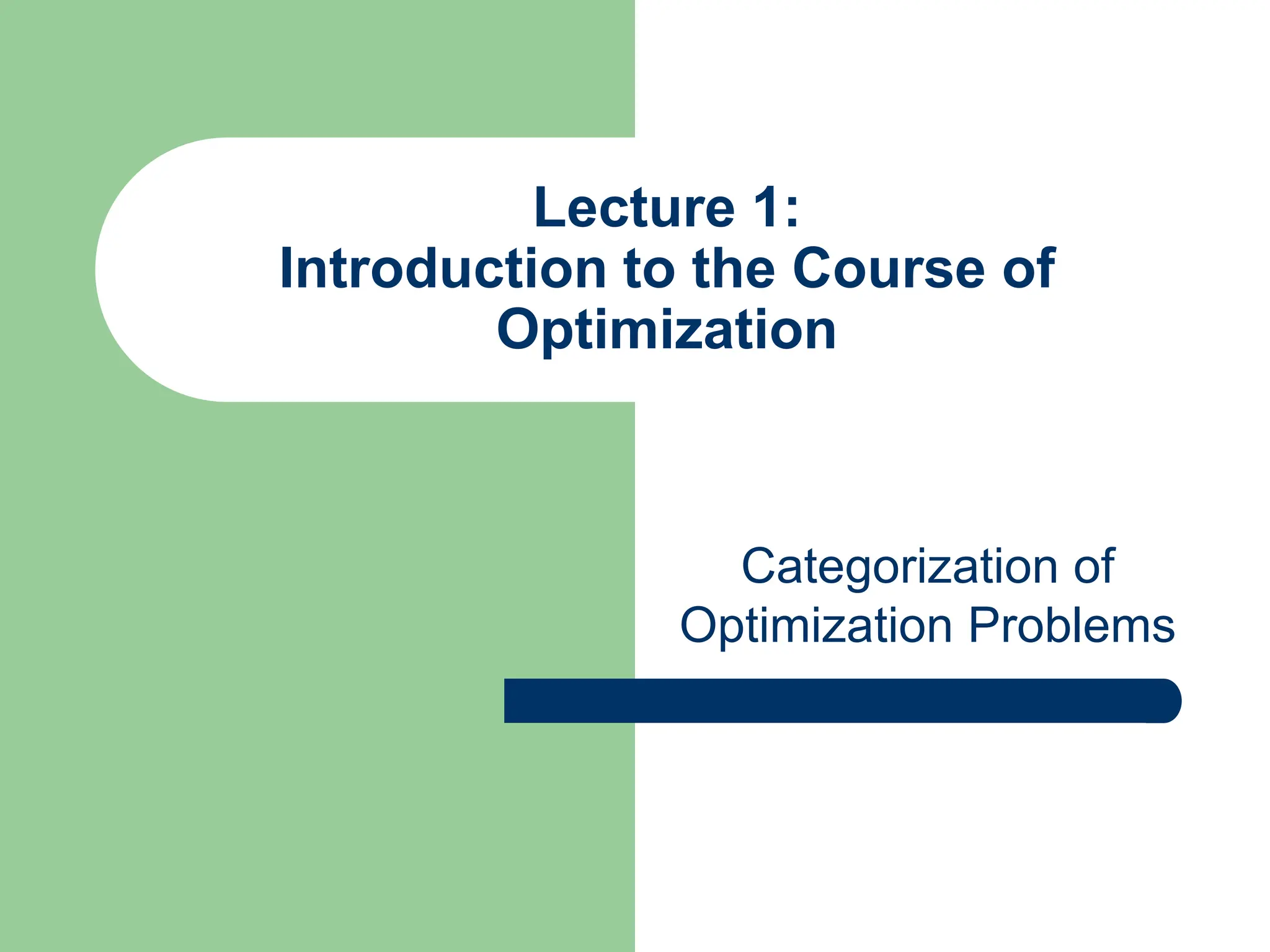 Lecture 1:
Introduction to the Course of Optimization

Categorization of Optimization Problems